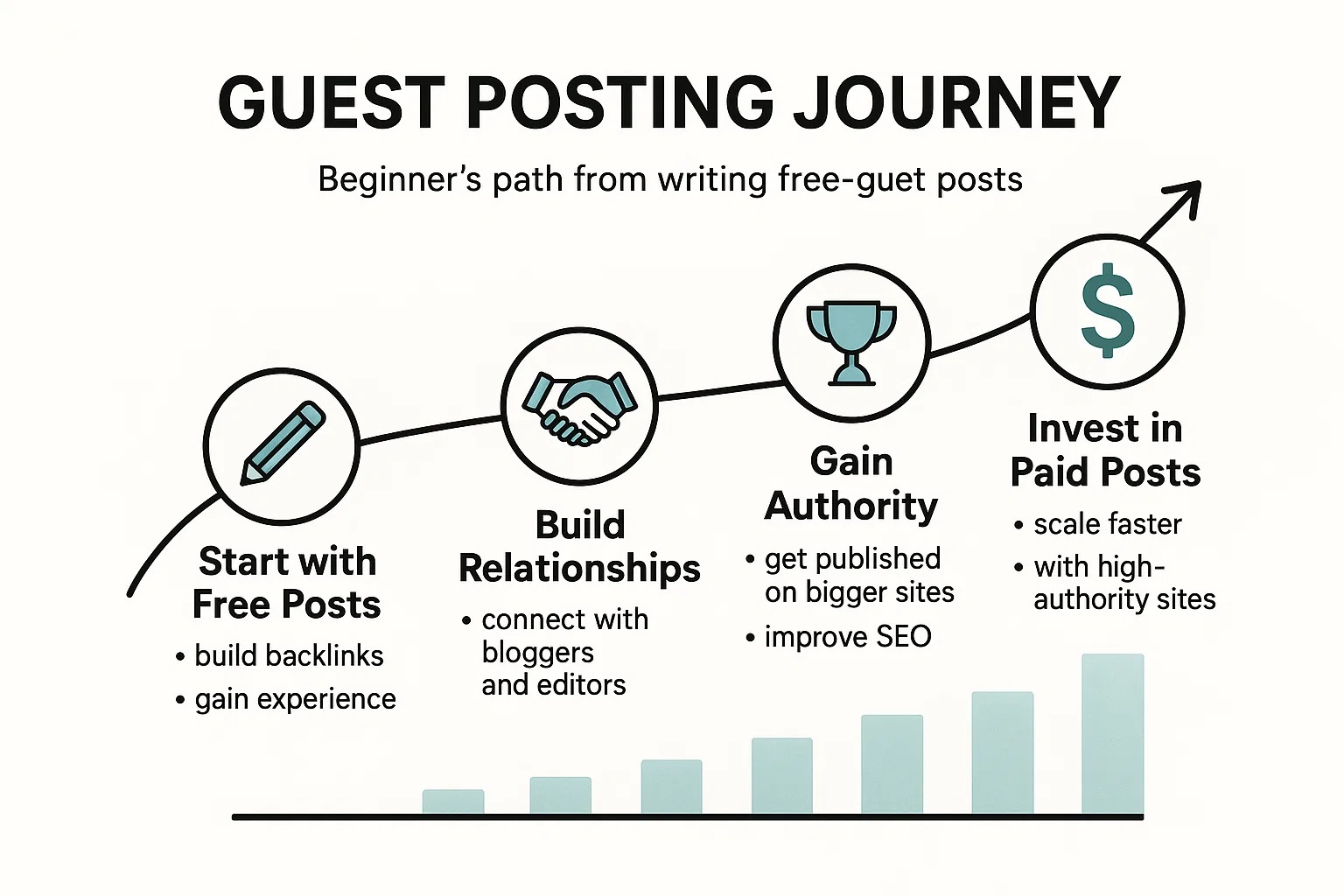 GUEST POSTING JOURNEY

Beginner's path from writing free-guet posts

$

Start with Free Posts
• build backlinks
• gain experience

Build Relationships
• connect with bloggers and editors

Gain Authority
• get published on bigger sites
• improve SEO

Invest in Paid Posts
• scale faster
• with high-authority sites